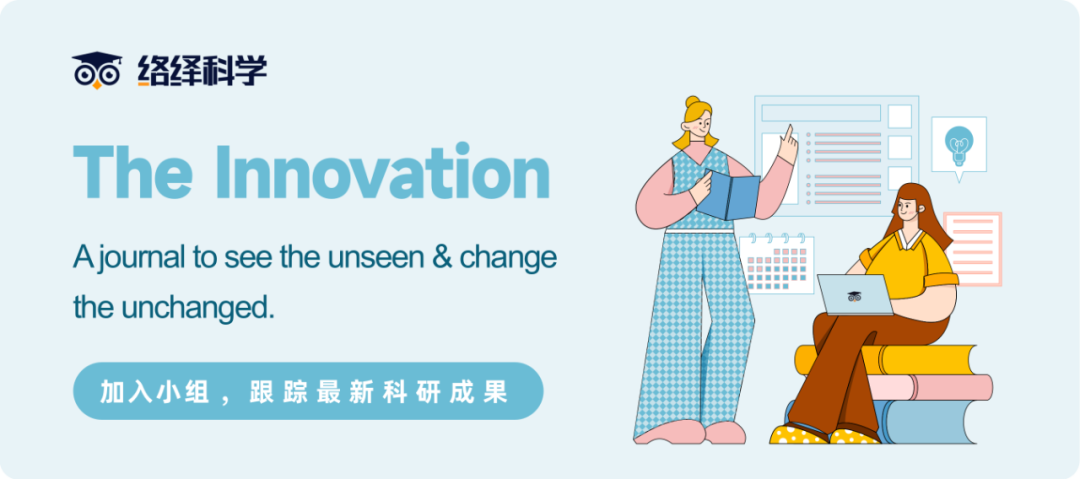 络绎科学

The Innovation

A journal to see the unseen & change the unchanged.

加入小组，跟踪最新科研成果